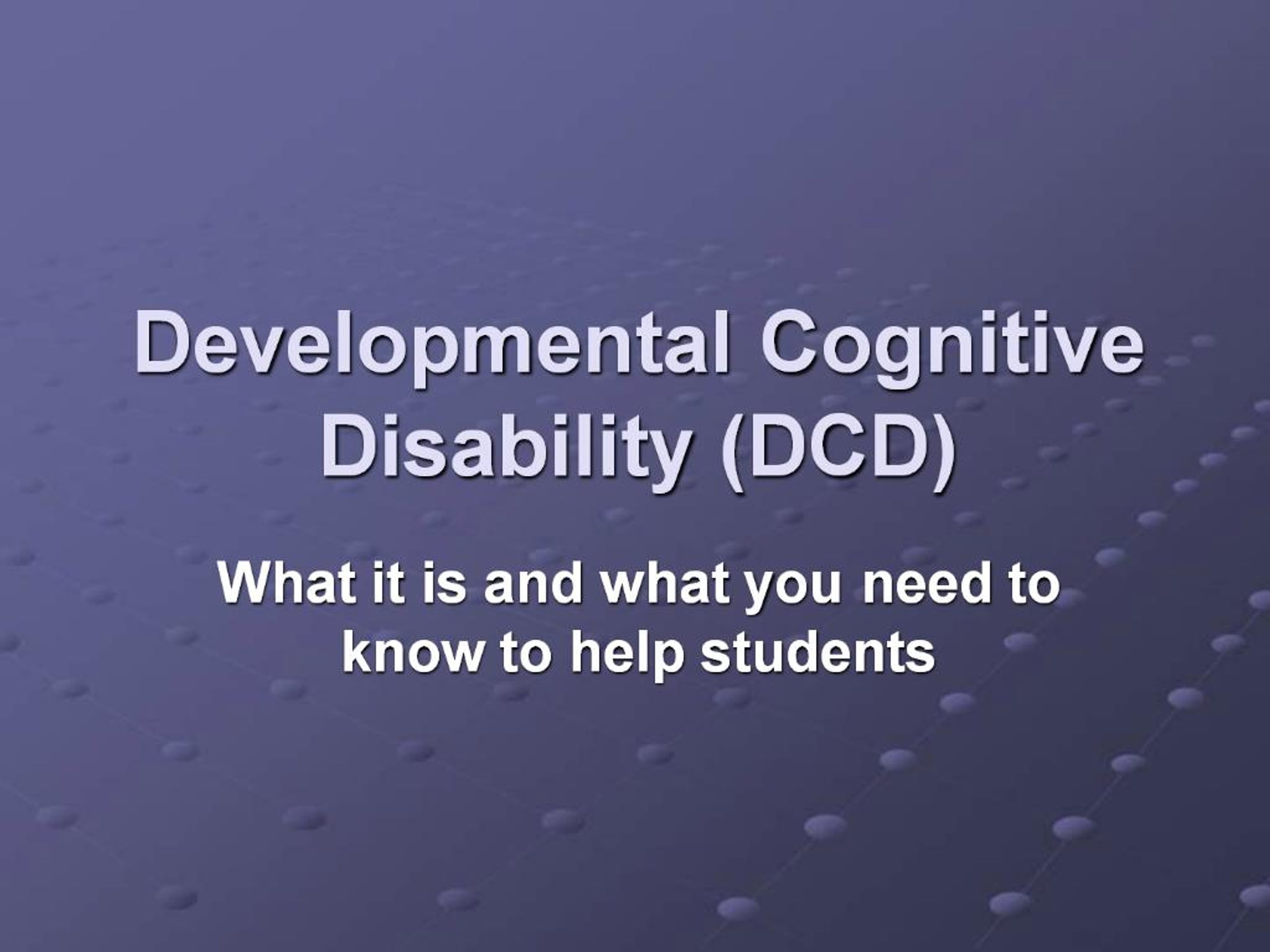 Developmental Cognitive Disability (DCD)

What it is and what you need to know to help students